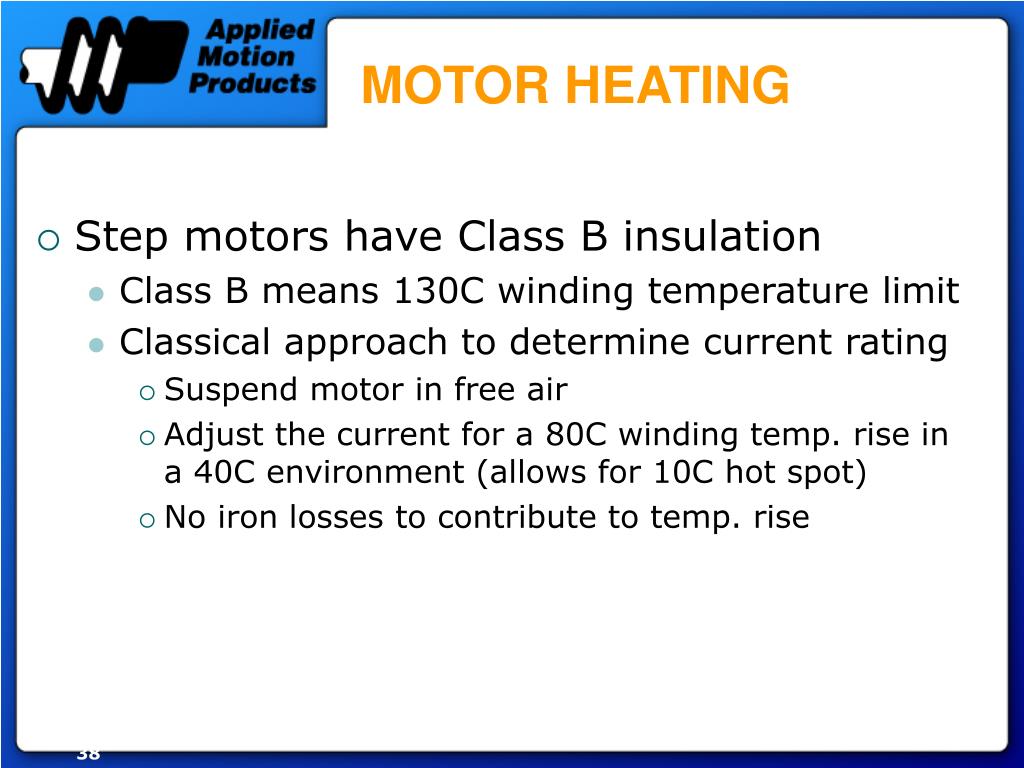 Applied Motion Products

MOTOR HEATING

Step motors have Class B insulation

Class B means 130C winding temperature limit

Classical approach to determine current rating

Suspend motor in free air

Adjust the current for a 80C winding temp. rise in a 40C environment (allows for 10C hot spot)

No iron losses to contribute to temp. rise

38